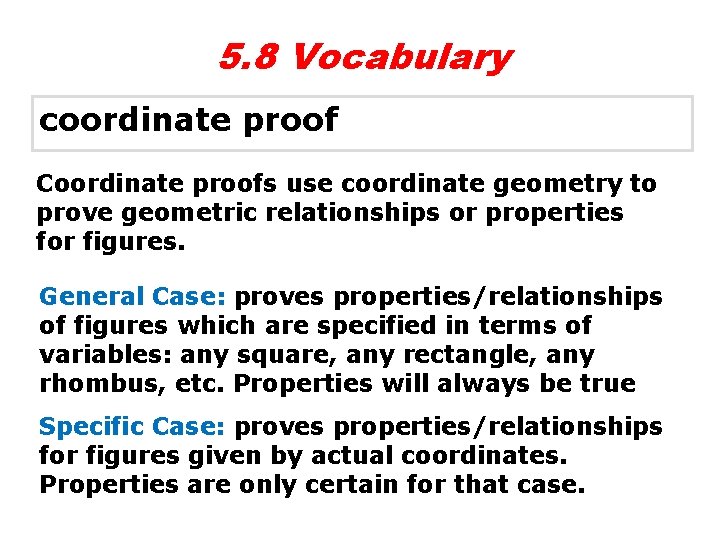 5.8 Vocabulary

coordinate proof

Coordinate proofs use coordinate geometry to prove geometric relationships or properties for figures.

General Case: proves properties/relationships of figures which are specified in terms of variables: any square, any rectangle, any rhombus, etc. Properties will always be true

Specific Case: proves properties/relationships for figures given by actual coordinates. Properties are only certain for that case.